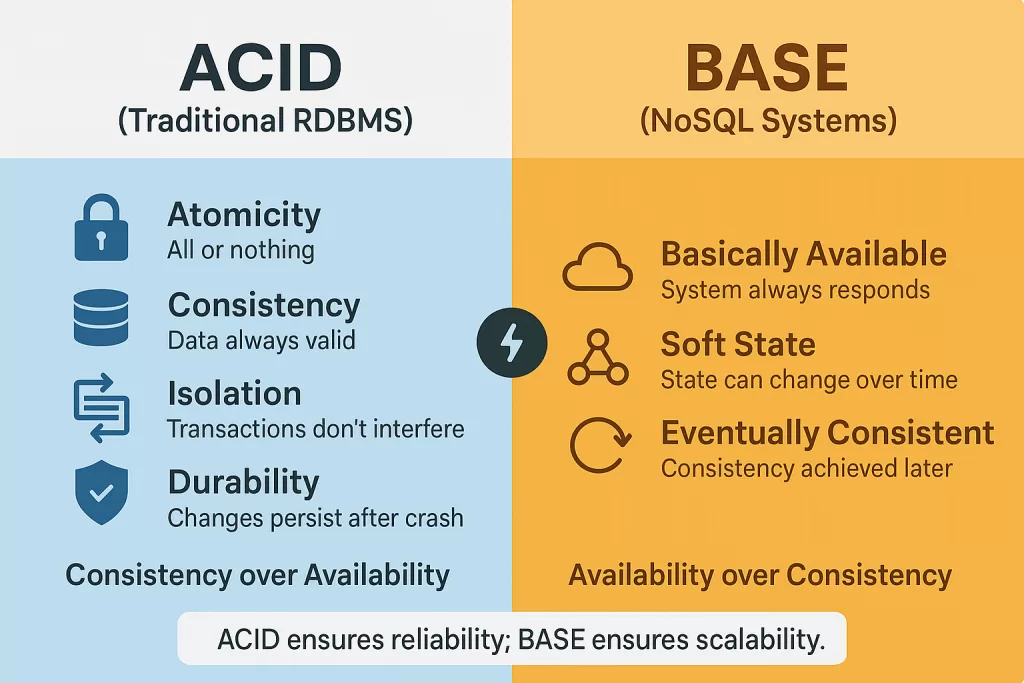 ACID
(Traditional RDBMS)

Atomicity
All or nothing

Consistency
Data always valid

Isolation
Transactions don't interfere

Durability
Changes persist after crash

Consistency over Availability

BASE
(NoSQL Systems)

Basically Available
System always responds

Soft State
State can change over time

Eventually Consistent
Consistency achieved later

Availability over Consistency

ACID ensures reliability; BASE ensures scalability.